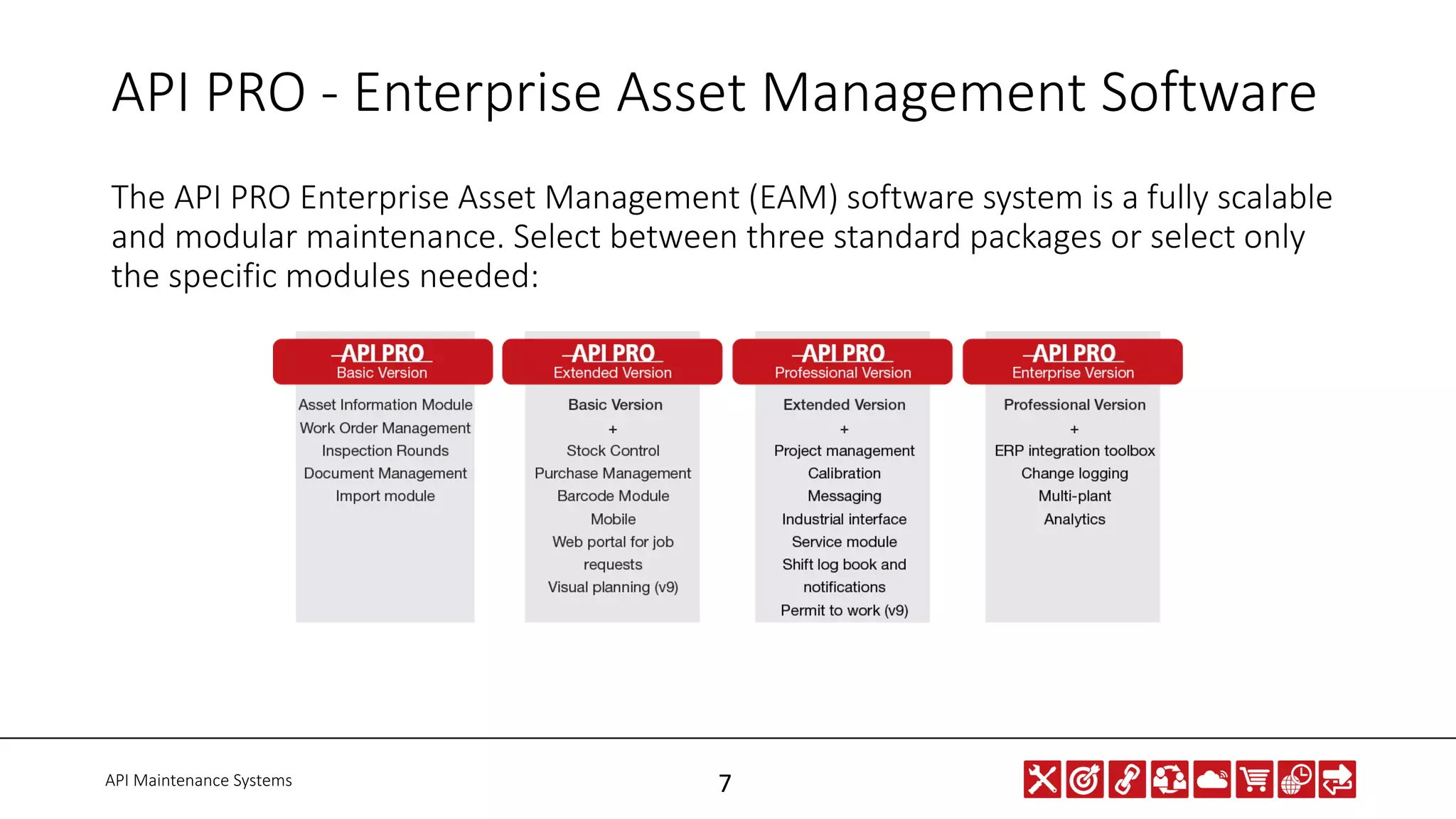 API PRO - Enterprise Asset Management Software

The API PRO Enterprise Asset Management (EAM) software system is a fully scalable and modular maintenance. Select between three standard packages or select only the specific modules needed:

API PRO
Basic Version

Asset Information Module
Work Order Management
Inspection Rounds
Document Management
Import module

API PRO
Extended Version

Basic Version
+
Stock Control
Purchase Management
Barcode Module
Mobile
Web portal for job requests
Visual planning (v9)

API PRO
Professional Version

Extended Version
+
Project management
Calibration
Messaging
Industrial interface
Service module
Shift log book and notifications
Permit to work (v9)

API PRO
Enterprise Version

Professional Version
+
ERP integration toolbox
Change logging
Multi-plant
Analytics

API Maintenance Systems

7